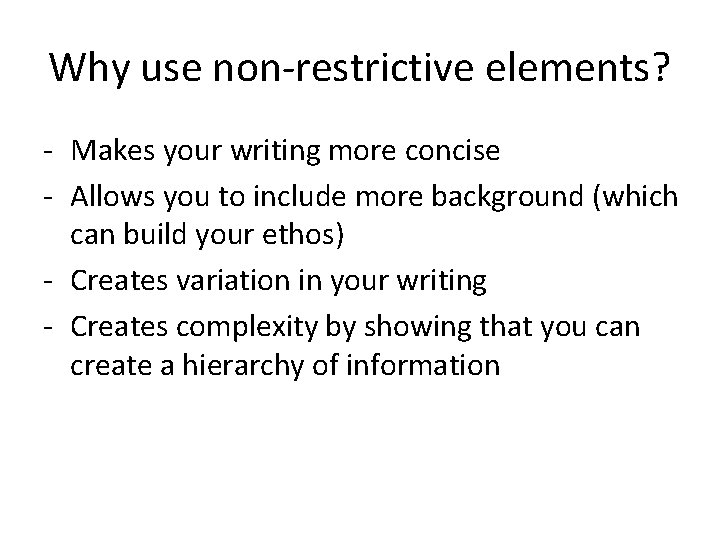 Why use non-restrictive elements?

- Makes your writing more concise
- Allows you to include more background (which can build your ethos)
- Creates variation in your writing
- Creates complexity by showing that you can create a hierarchy of information